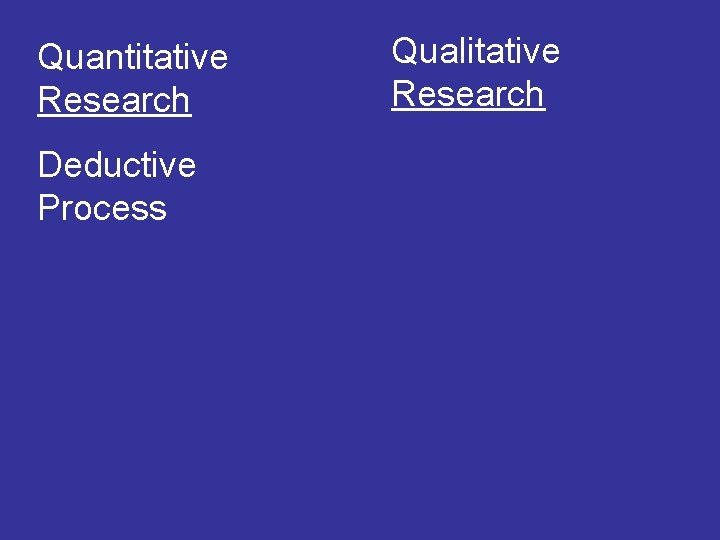 Quantitative Research

Deductive Process

Qualitative Research